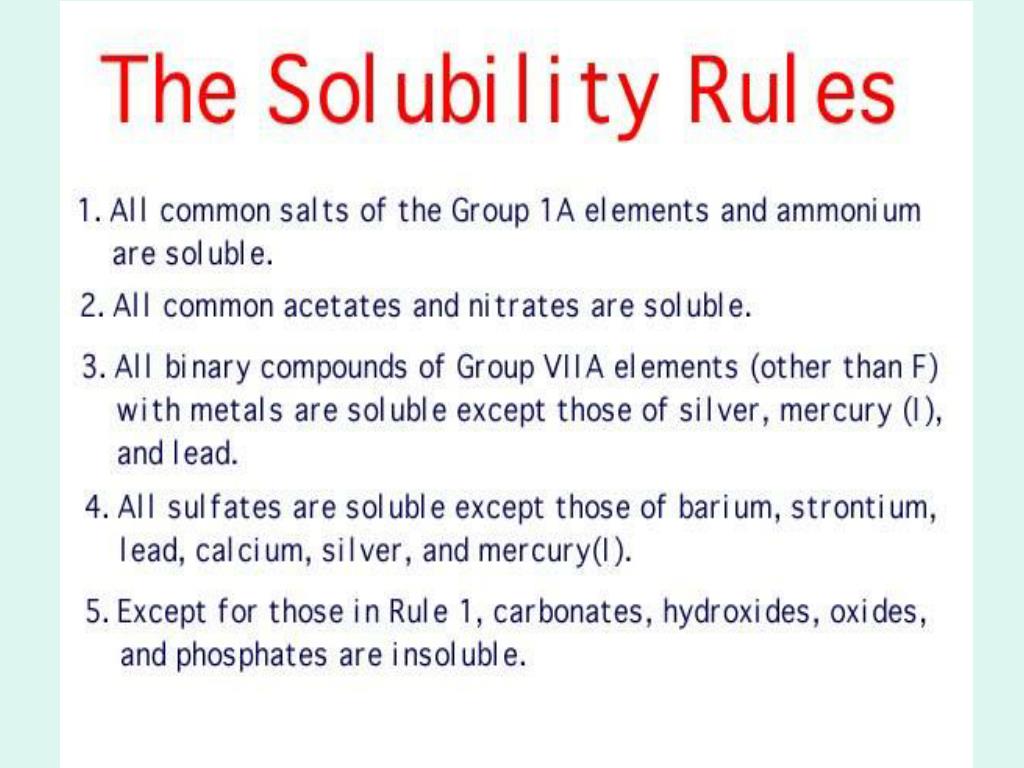 The Solubility Rules

1. All common salts of the Group 1A elements and ammonium are soluble.

2. All common acetates and nitrates are soluble.

3. All binary compounds of Group VIIA elements (other than F) with metals are soluble except those of silver, mercury (I), and lead.

4. All sulfates are soluble except those of barium, strontium, lead, calcium, silver, and mercury(I).

5. Except for those in Rule 1, carbonates, hydroxides, oxides, and phosphates are insoluble.